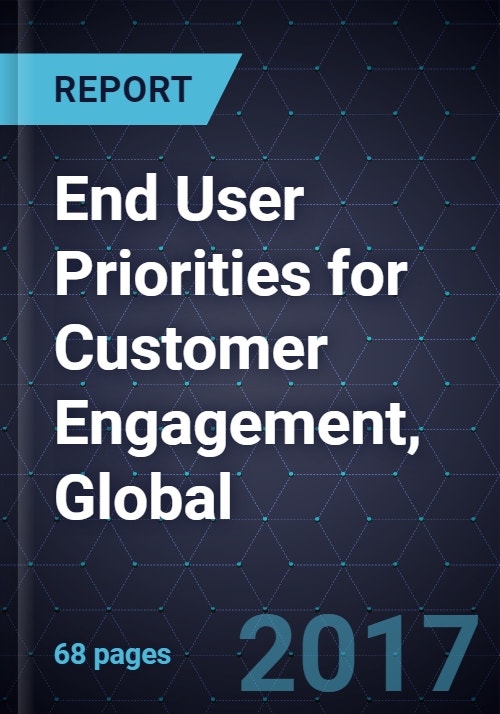 REPORT

End User Priorities for Customer Engagement, Global

68 pages

2017